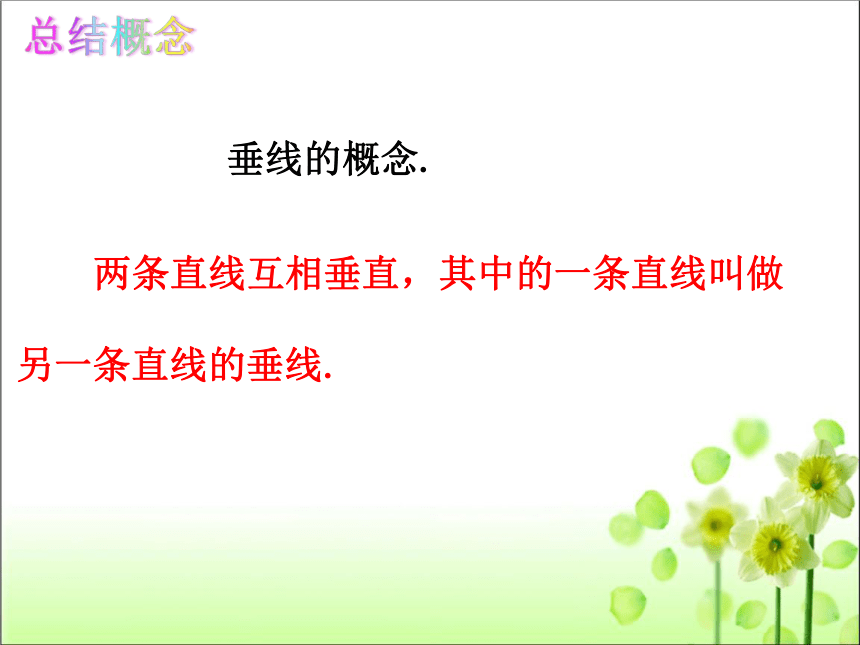 总结概念

垂线的概念.

两条直线互相垂直，其中的一条直线叫做另一条直线的垂线.